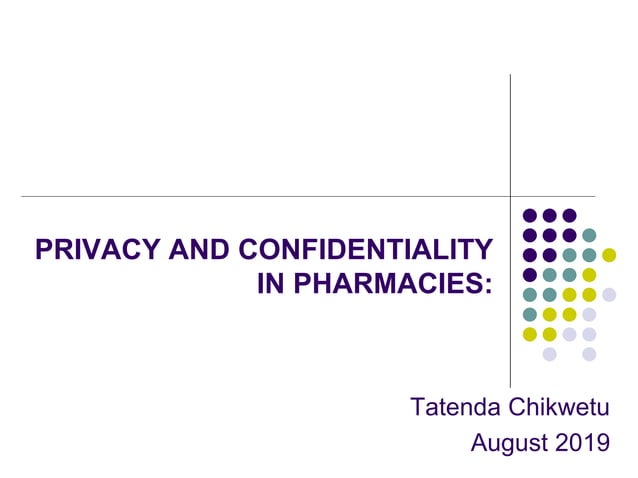 PRIVACY AND CONFIDENTIALITY IN PHARMACIES:

Tatenda Chikwetu
August 2019